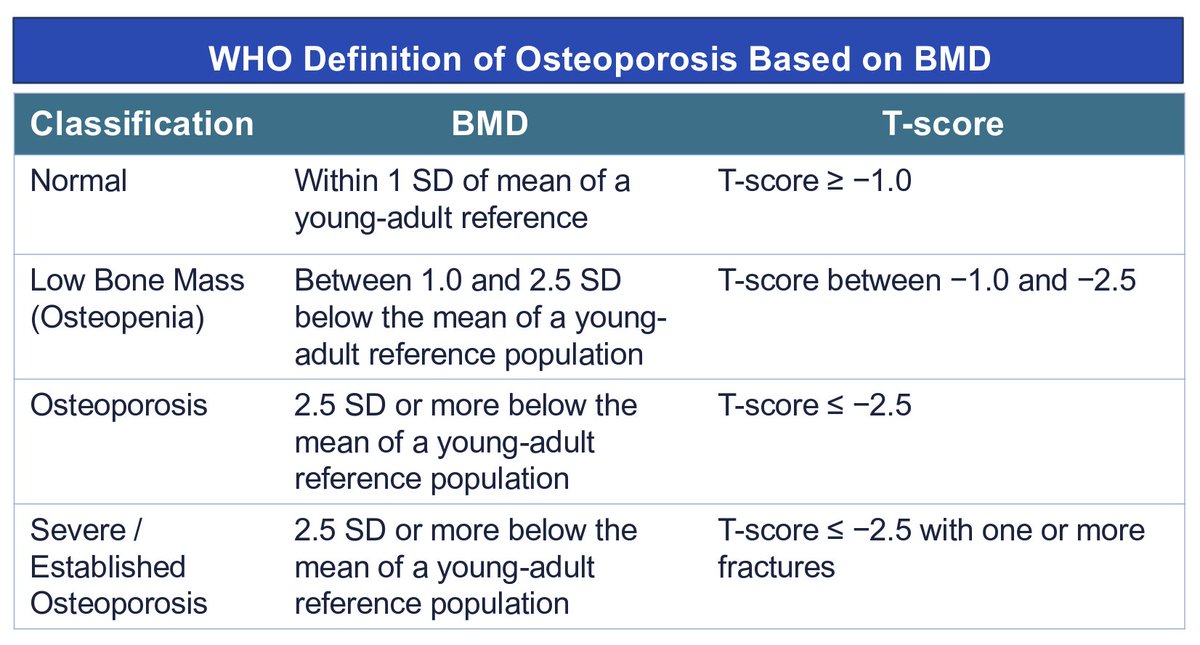 WHO Definition of Osteoporosis Based on BMD

| Classification | BMD | T-score |
|---|---|---|
| Normal | Within 1 SD of mean of a young-adult reference | T-score ≥ −1.0 |
| Low Bone Mass (Osteopenia) | Between 1.0 and 2.5 SD below the mean of a young-adult reference population | T-score between −1.0 and −2.5 |
| Osteoporosis | 2.5 SD or more below the mean of a young-adult reference population | T-score ≤ −2.5 |
| Severe / Established Osteoporosis | 2.5 SD or more below the mean of a young-adult reference population | T-score ≤ −2.5 with one or more fractures |